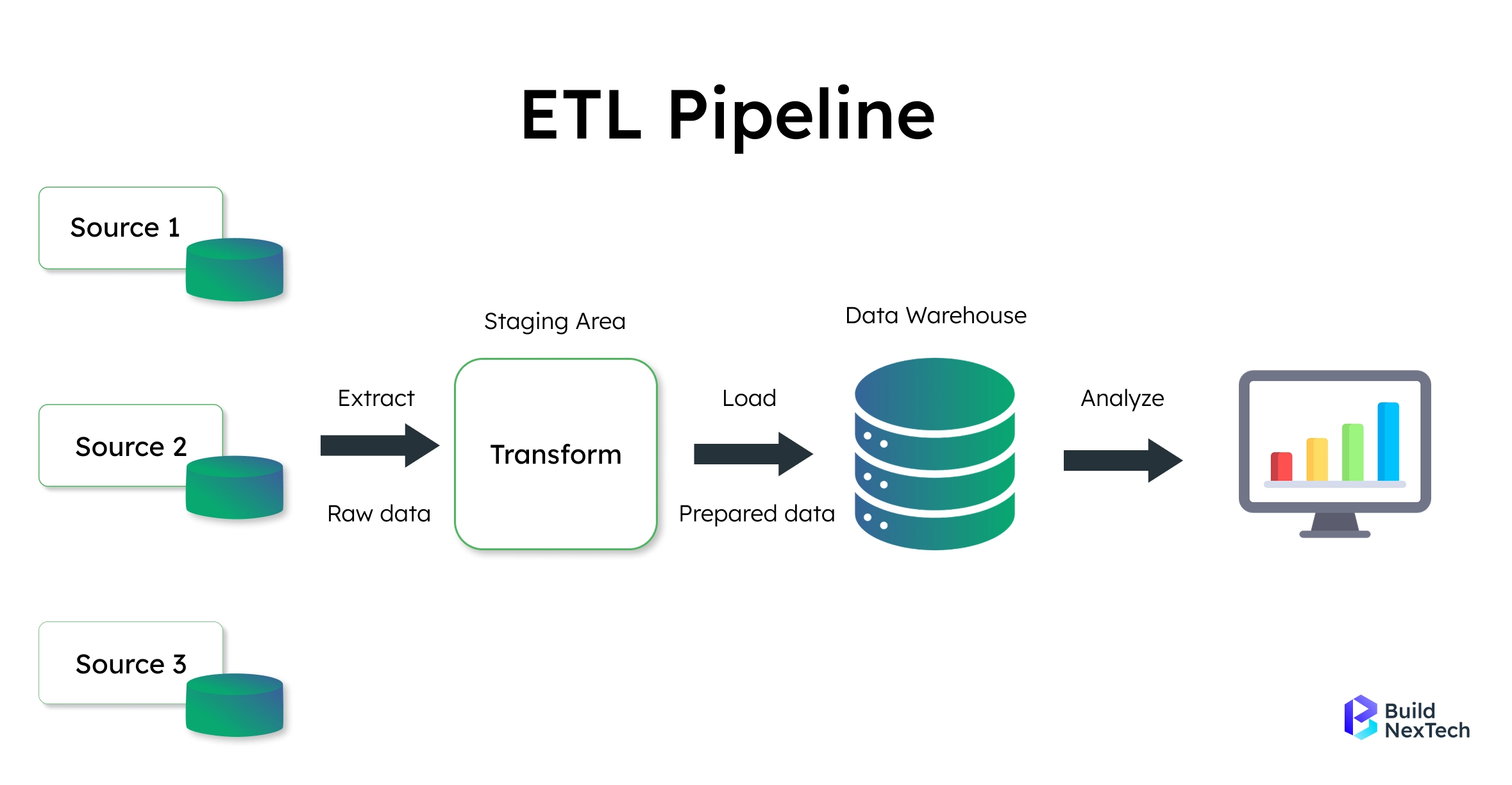 ETL Pipeline

Source 1

Source 2

Source 3

Extract

Raw data

Staging Area

Transform

Load

Prepared data

Data Warehouse

Analyze

Build NexTech